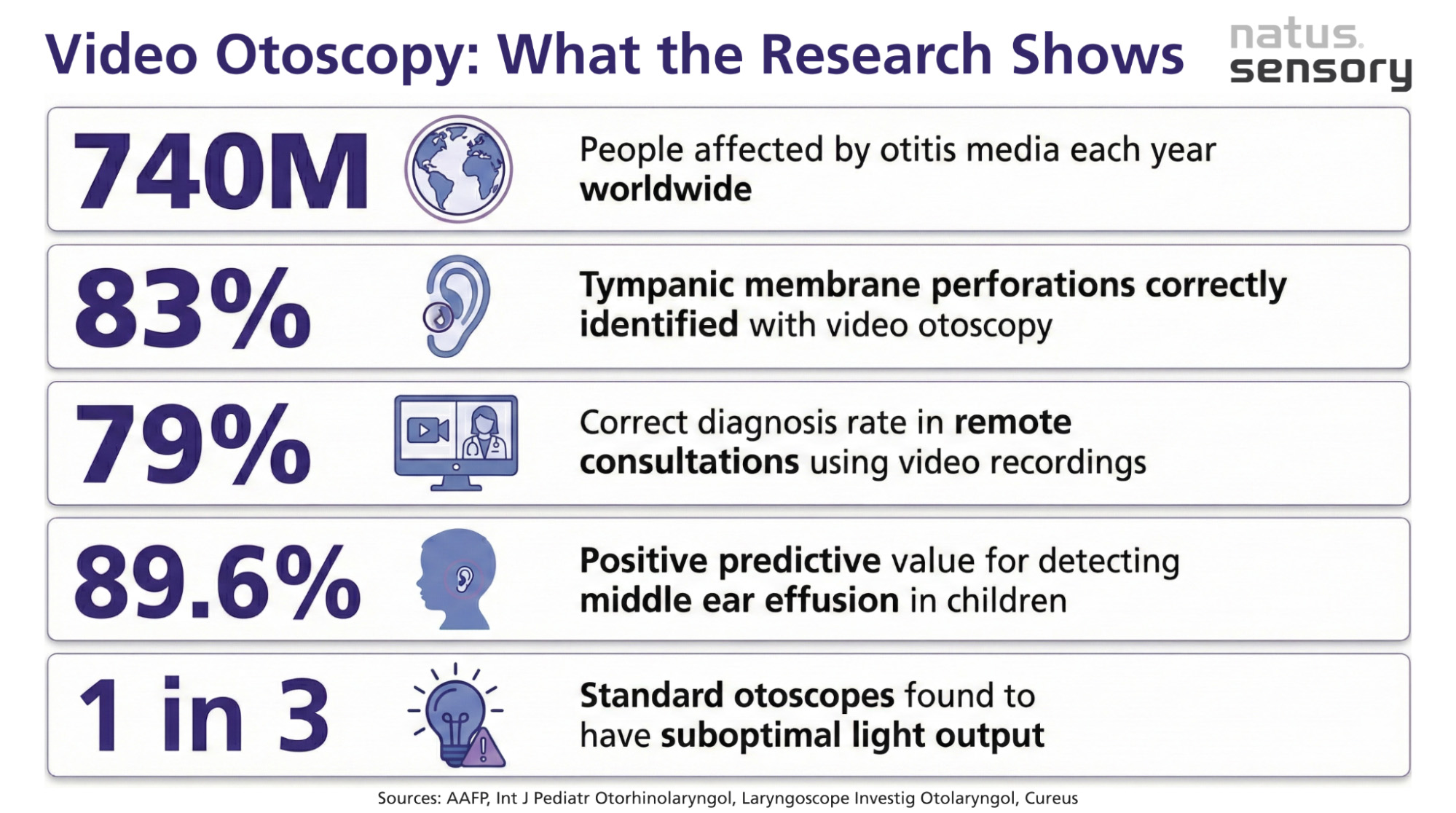 Video Otoscopy: What the Research Shows

natus. sensory

740M

People affected by otitis media each year worldwide

83%

Tympanic membrane perforations correctly identified with video otoscopy

79%

Correct diagnosis rate in remote consultations using video recordings

89.6%

Positive predictive value for detecting middle ear effusion in children

1 in 3

Standard otoscopes found to have suboptimal light output

Sources: AAFP, Int J Pediatr Otorhinolaryngol, Laryngoscope Investig Otolaryngol, Cureus